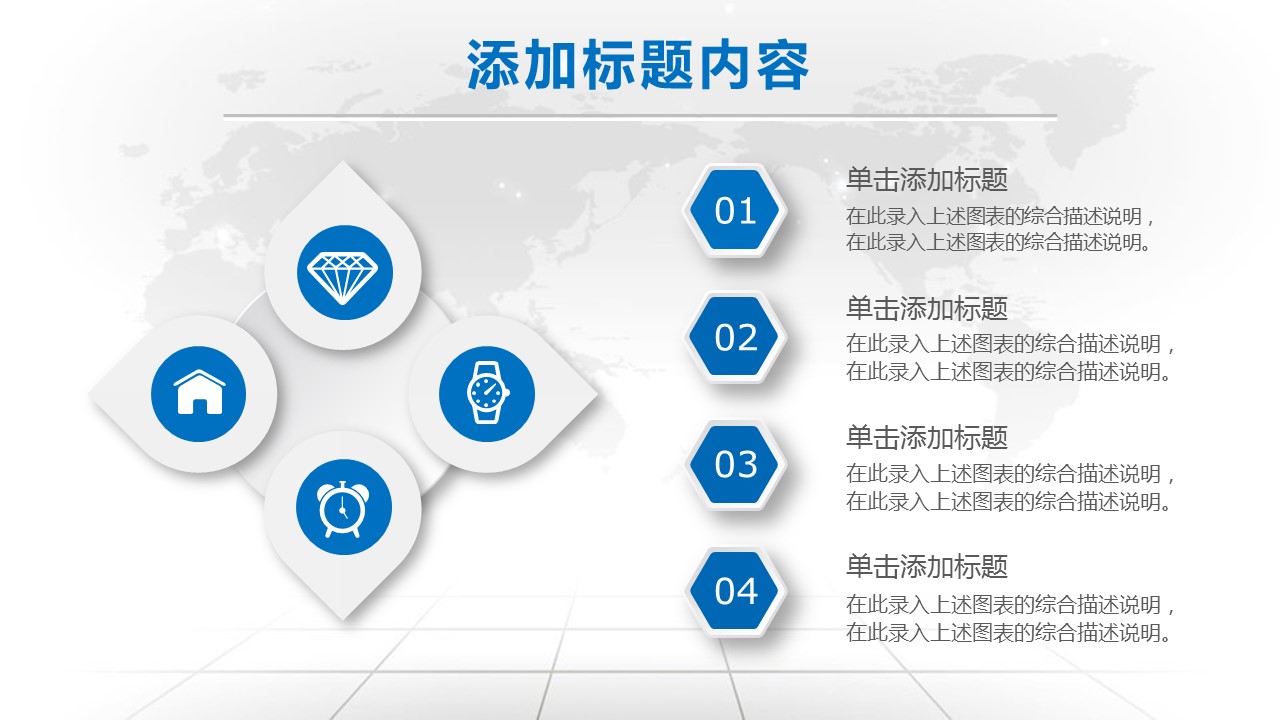 添加标题内容

01

单击添加标题

在此录入上述图表的综合描述说明，在此录入上述图表的综合描述说明。

02

单击添加标题

在此录入上述图表的综合描述说明，在此录入上述图表的综合描述说明。

03

单击添加标题

在此录入上述图表的综合描述说明，在此录入上述图表的综合描述说明。

04

单击添加标题

在此录入上述图表的综合描述说明，在此录入上述图表的综合描述说明。